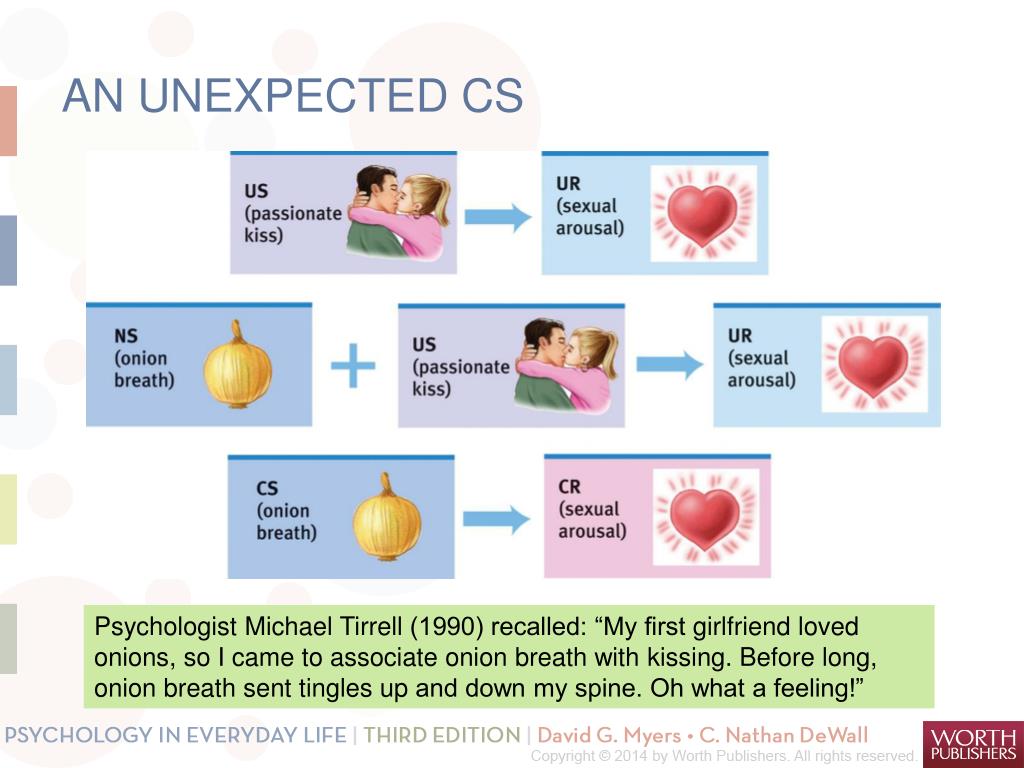 AN UNEXPECTED CS

US
(passionate
kiss)

UR
(sexual
arousal)

NS
(onion
breath)

+

US
(passionate
kiss)

UR
(sexual
arousal)

CS
(onion
breath)

CR
(sexual
arousal)

Psychologist Michael Tirrell (1990) recalled: “My first girlfriend loved onions, so I came to associate onion breath with kissing. Before long, onion breath sent tingles up and down my spine. Oh what a feeling!”

PSYCHOLOGY IN EVERYDAY LIFE | THIRD EDITION | David G. Myers • C. Nathan DeWall

Copyright © 2014 by Worth Publishers. All rights reserved.

WORTH PUBLISHERS